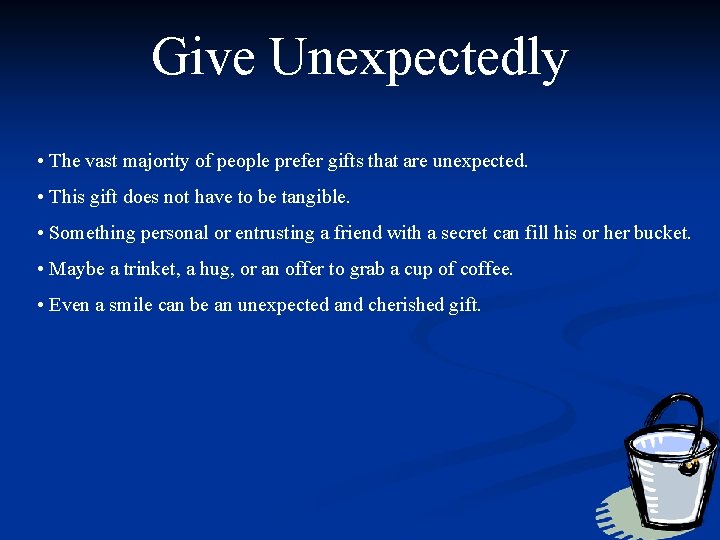 Give Unexpectedly

• The vast majority of people prefer gifts that are unexpected.

• This gift does not have to be tangible.

• Something personal or entrusting a friend with a secret can fill his or her bucket.

• Maybe a trinket, a hug, or an offer to grab a cup of coffee.

• Even a smile can be an unexpected and cherished gift.